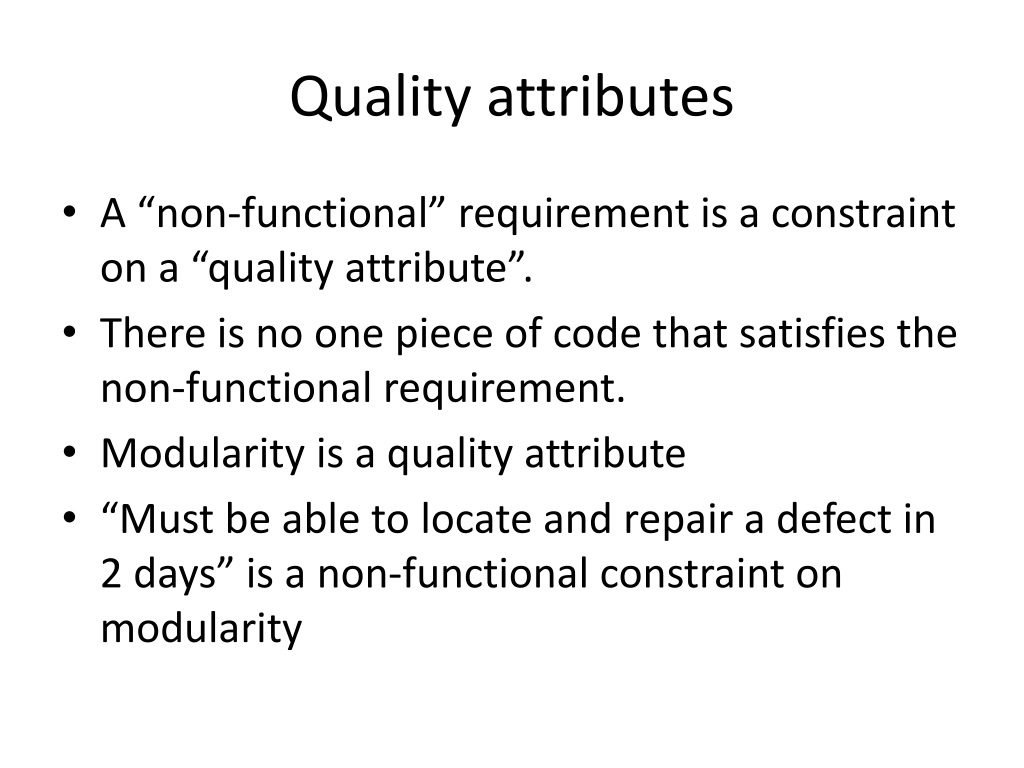 Quality attributes

• A “non-functional” requirement is a constraint on a “quality attribute”.
• There is no one piece of code that satisfies the non-functional requirement.
• Modularity is a quality attribute
• “Must be able to locate and repair a defect in 2 days” is a non-functional constraint on modularity